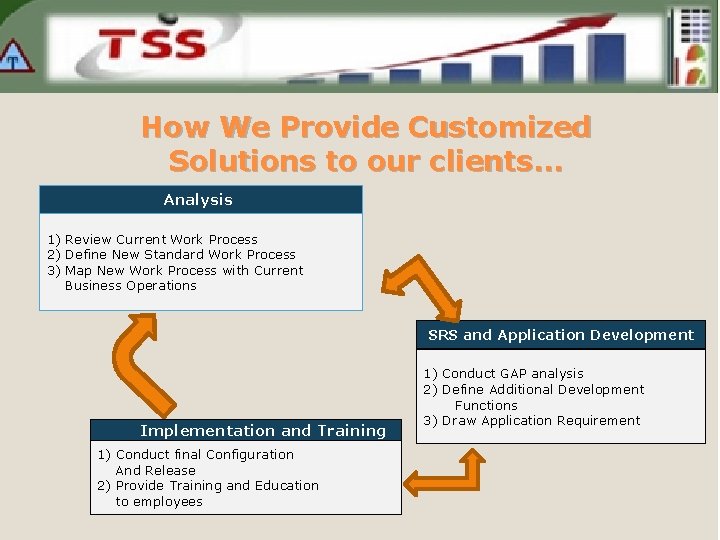 TSS

How We Provide Customized Solutions to our clients...

Analysis

1) Review Current Work Process
2) Define New Standard Work Process
3) Map New Work Process with Current Business Operations

SRS and Application Development

1) Conduct GAP analysis
2) Define Additional Development Functions
3) Draw Application Requirement

Implementation and Training

1) Conduct final Configuration And Release
2) Provide Training and Education to employees